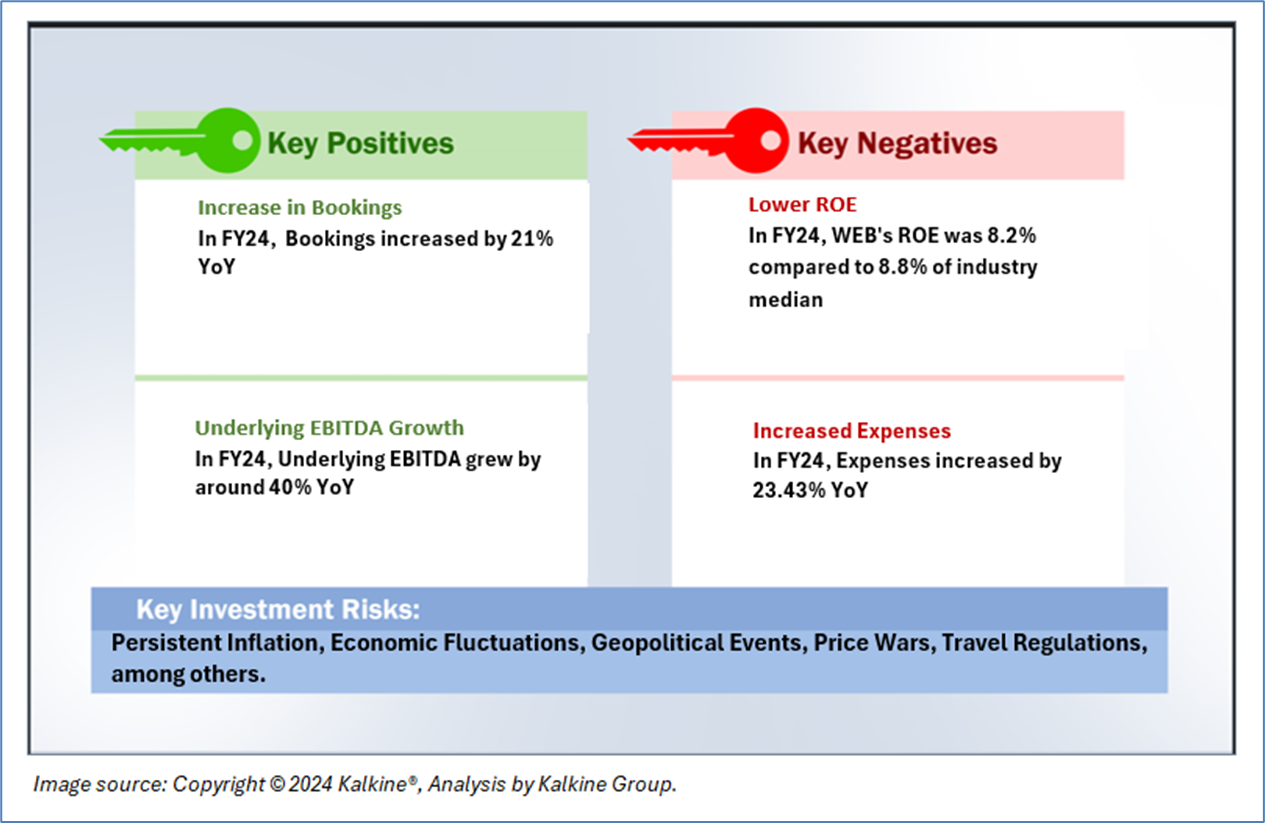 Key Positives

Increase in Bookings
In FY24, Bookings increased by 21% YoY

Underlying EBITDA Growth
In FY24, Underlying EBITDA grew by around 40% YoY

Key Negatives

Lower ROE
In FY24, WEB's ROE was 8.2% compared to 8.8% of industry median

Increased Expenses
In FY24, Expenses increased by 23.43% YoY

Key Investment Risks:
Persistent Inflation, Economic Fluctuations, Geopolitical Events, Price Wars, Travel Regulations, among others.

Image source: Copyright © 2024 Kalkine®, Analysis by Kalkine Group.